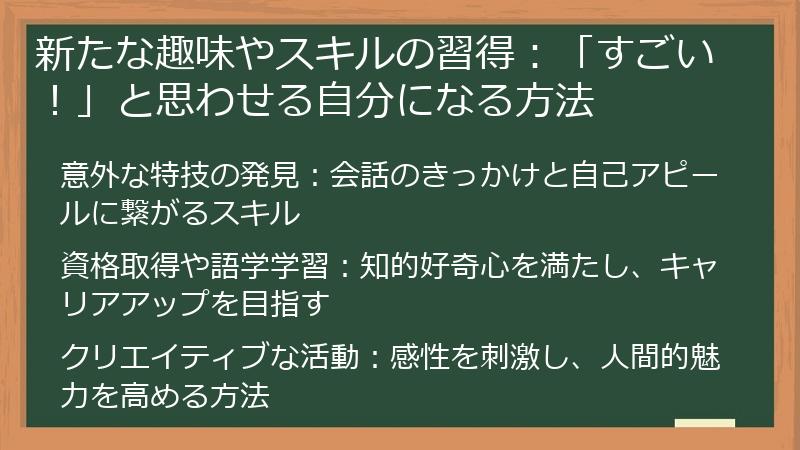 新たな趣味やスキルの習得：「すごい！」と思わせる自分になる方法

意外な特技の発見：会話のきっかけと自己アピールに繋がるスキル

資格取得や語学学習：知的好奇心を満たし、キャリアアップを目指す

クリエイティブな活動：感性を刺激し、人間的魅力を高める方法